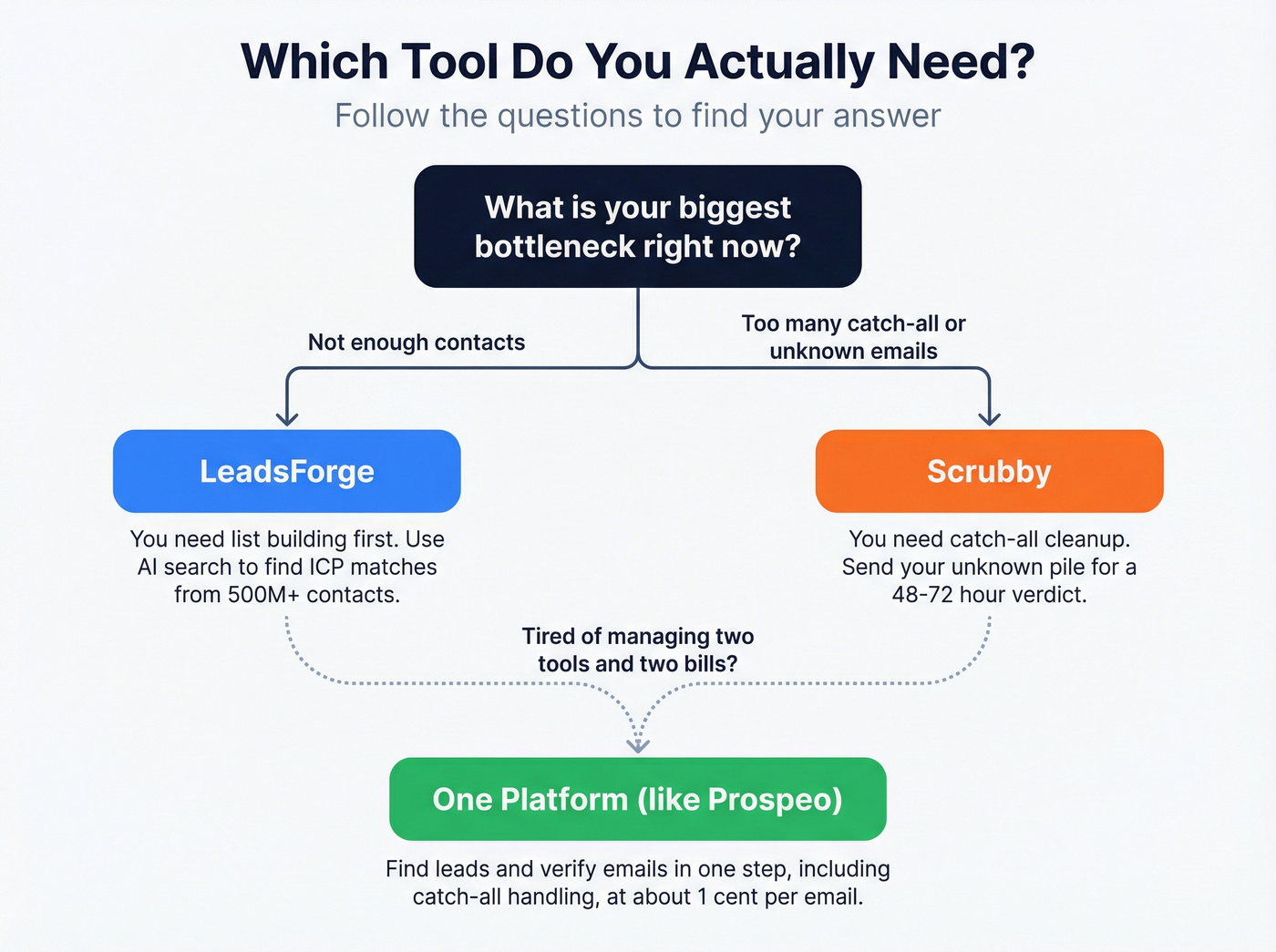 Which Tool Do You Actually Need?
Follow the questions to find your answer

What is your biggest bottleneck right now?

Not enough contacts

Too many catch-all or unknown emails

LeadsForge

You need list building first. Use AI search to find ICP matches from 500M+ contacts.

Scrubby

You need catch-all cleanup. Send your unknown pile for a 48-72 hour verdict.

Tired of managing two tools and two bills?

One Platform (like Prospeo)

Find leads and verify emails in one step, including catch-all handling, at about 1 cent per email.